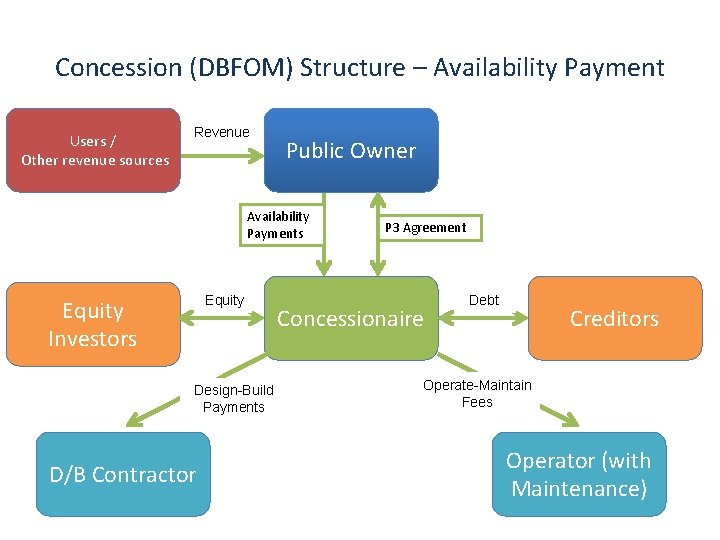 Concession (DBFOM) Structure – Availability Payment

Users / Other revenue sources

Revenue

Public Owner

Availability Payments

P3 Agreement

Equity Investors

Equity

Concessionaire

Debt

Creditors

Design-Build Payments

Operate-Maintain Fees

D/B Contractor

Operator (with Maintenance)